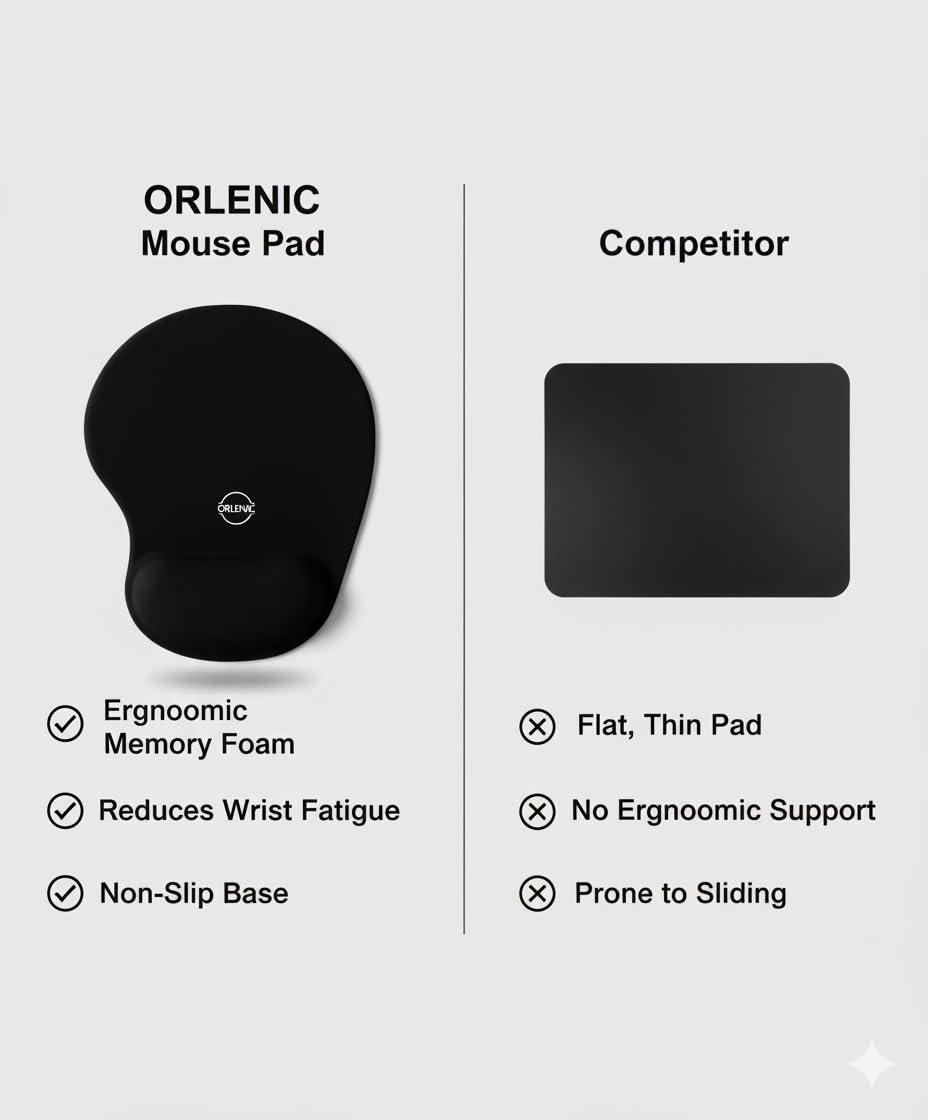 ORLENIC
Mouse Pad

ORLENIC

Ergnoomic Memory Foam

Reduces Wrist Fatigue

Non-Slip Base

Competitor

Flat, Thin Pad

No Ergnoomic Support

Prone to Sliding